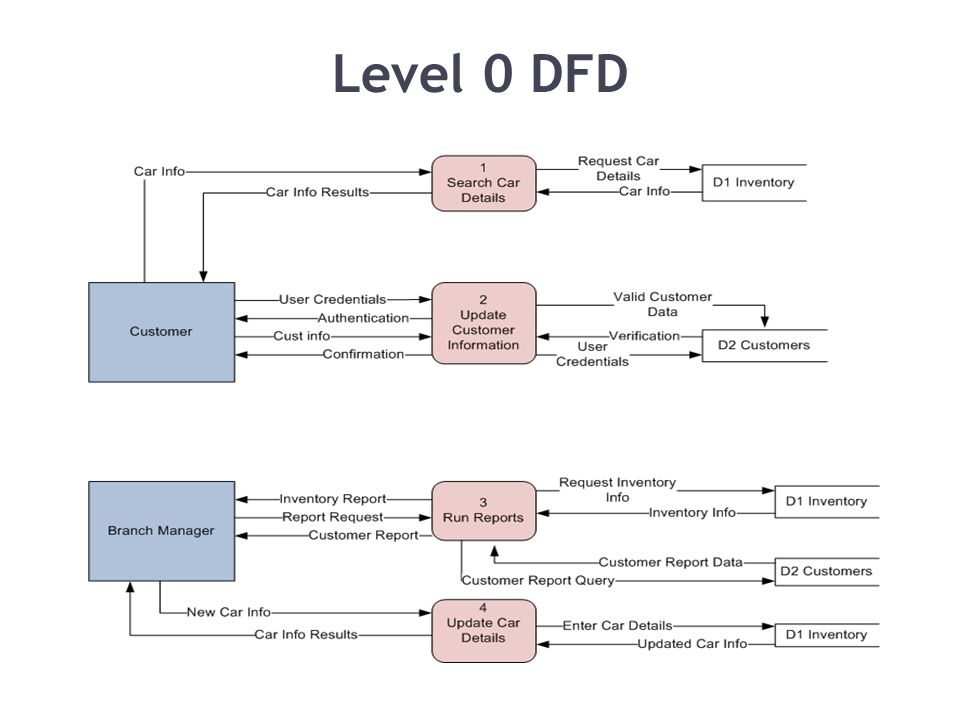 Level 0 DFD

Car Info
Car Info Results
1
Search Car Details
Request Car Details
Car Info
D1 Inventory

Customer
User Credentials
Authentication
Cust info
Confirmation
2
Update Customer Information
Valid Customer Data
Verification
User Credentials
D2 Customers

Branch Manager
Inventory Report
Report Request
Customer Report
3
Run Reports
Request Inventory Info
Inventory Info
D1 Inventory
Customer Report Data
Customer Report Query
D2 Customers

New Car Info
Car Info Results
4
Update Car Details
Enter Car Details
Updated Car Info
D1 Inventory